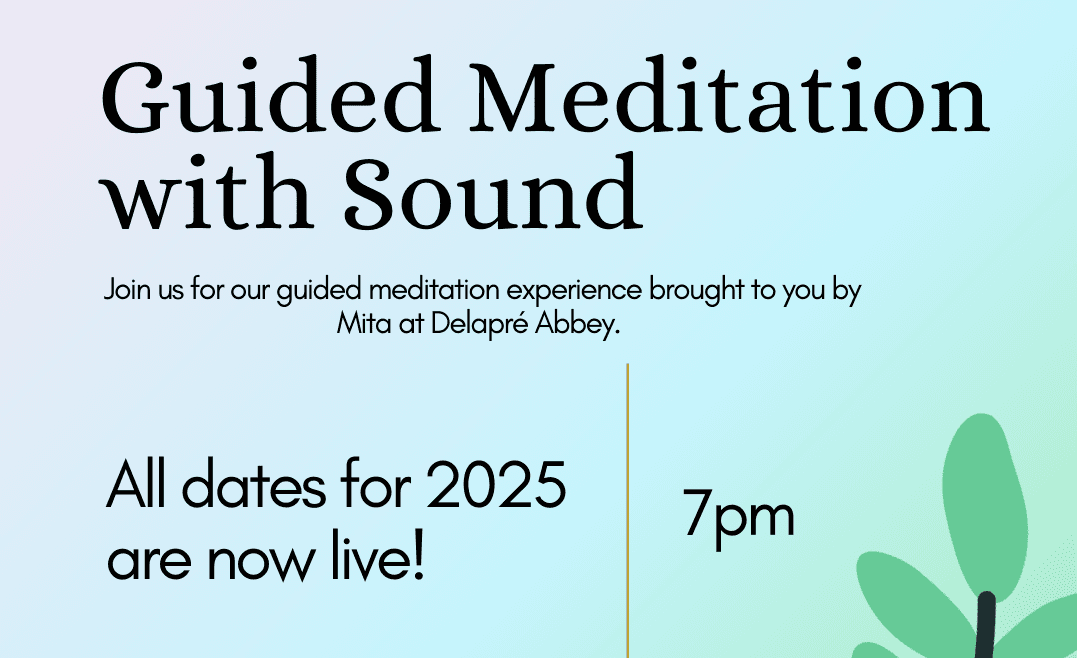 Guided Meditation with Sound

Join us for our guided meditation experience brought to you by Mita at Delapré Abbey.

All dates for 2025 are now live!

7pm